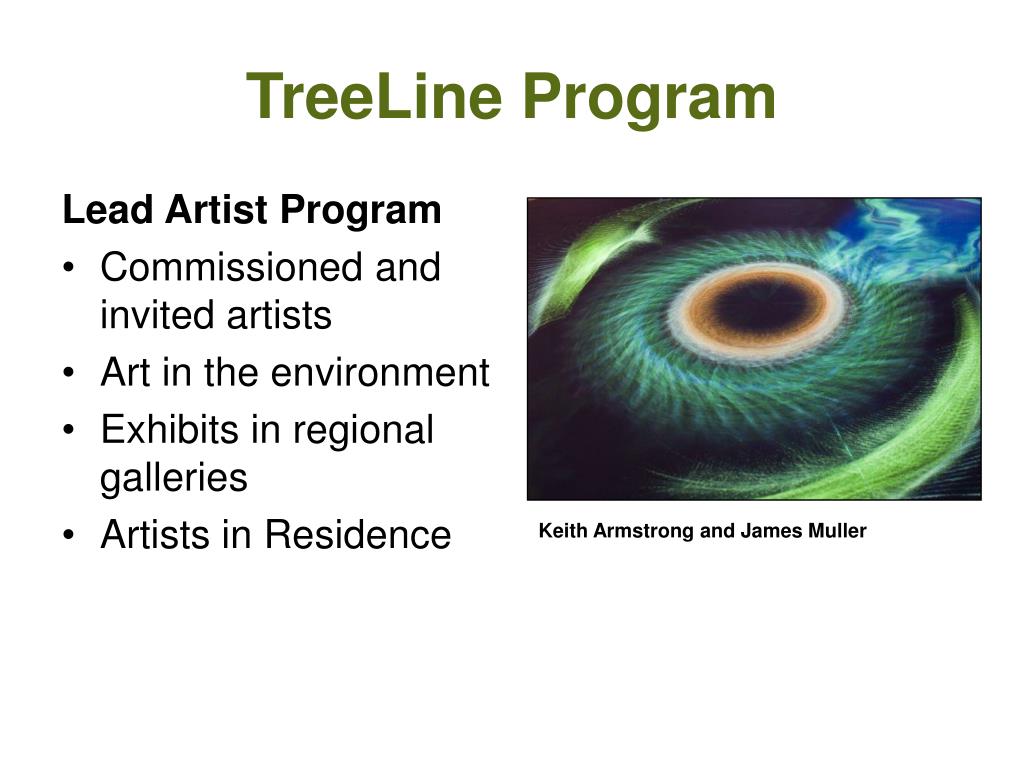 TreeLine Program

Lead Artist Program
• Commissioned and invited artists
• Art in the environment
• Exhibits in regional galleries
• Artists in Residence

Keith Armstrong and James Muller